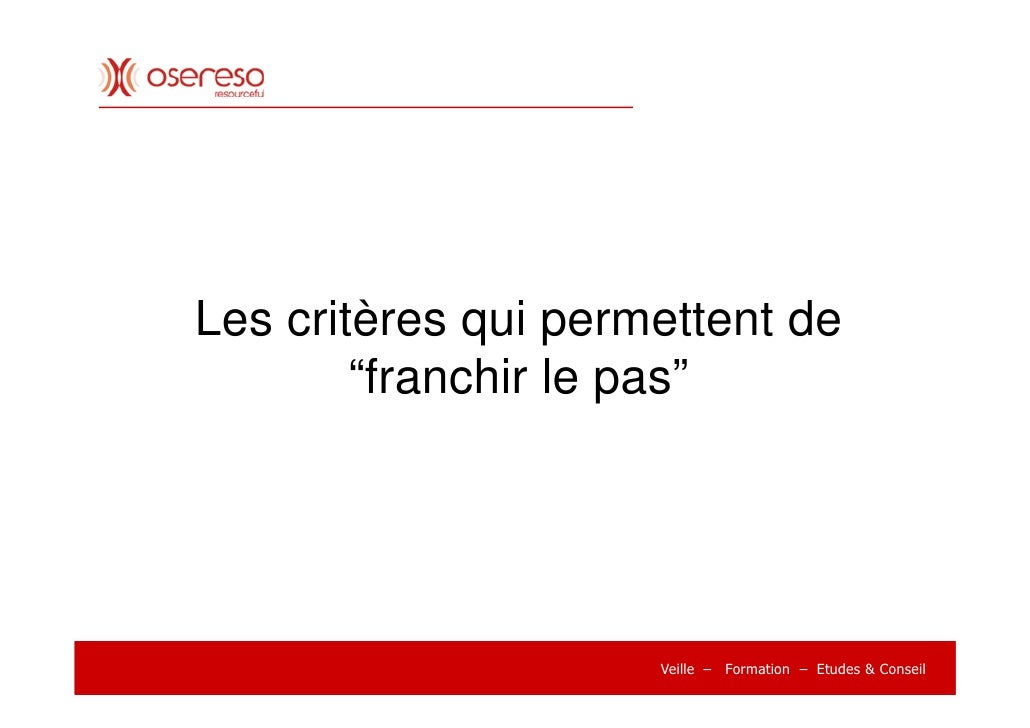 osereso
resourceful

Les critères qui permettent de “franchir le pas”

Veille – Formation – Etudes & Conseil